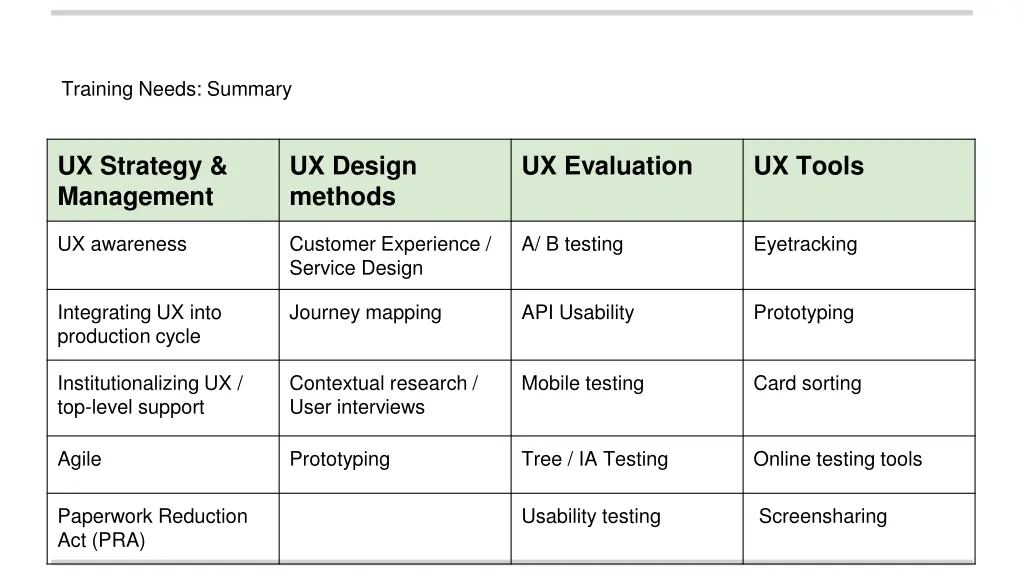 Training Needs: Summary

| UX Strategy & Management | UX Design methods | UX Evaluation | UX Tools |
|---|---|---|---|
| UX awareness | Customer Experience / Service Design | A/ B testing | Eyetracking |
| Integrating UX into production cycle | Journey mapping | API Usability | Prototyping |
| Institutionalizing UX / top-level support | Contextual research / User interviews | Mobile testing | Card sorting |
| Agile | Prototyping | Tree / IA Testing | Online testing tools |
| Paperwork Reduction Act (PRA) | | Usability testing | Screensharing |